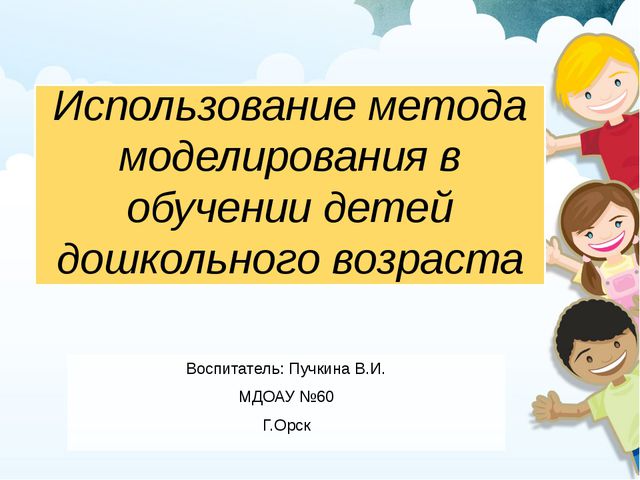 Использование метода моделирования в обучении детей дошкольного возраста

Воспитатель: Пучкина В.И.

МДОАУ №60

Г.Орск